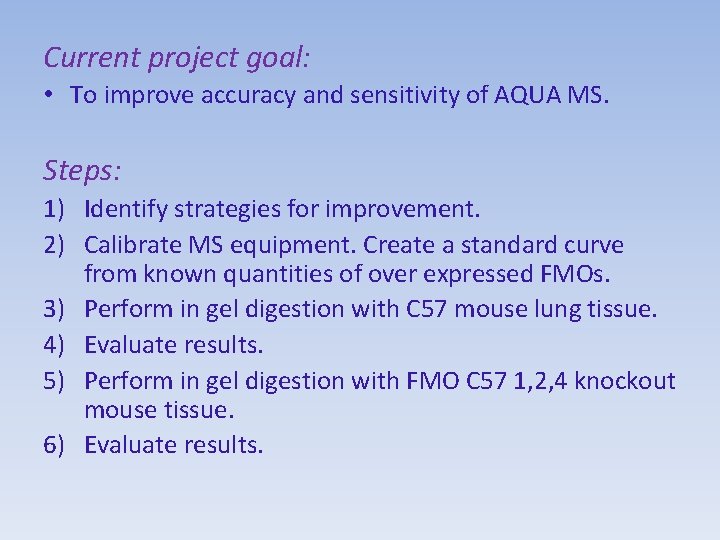 Current project goal:

• To improve accuracy and sensitivity of AQUA MS.

Steps:

1) Identify strategies for improvement.
2) Calibrate MS equipment. Create a standard curve from known quantities of over expressed FMOs.
3) Perform in gel digestion with C57 mouse lung tissue.
4) Evaluate results.
5) Perform in gel digestion with FMO C57 1,2,4 knockout mouse tissue.
6) Evaluate results.